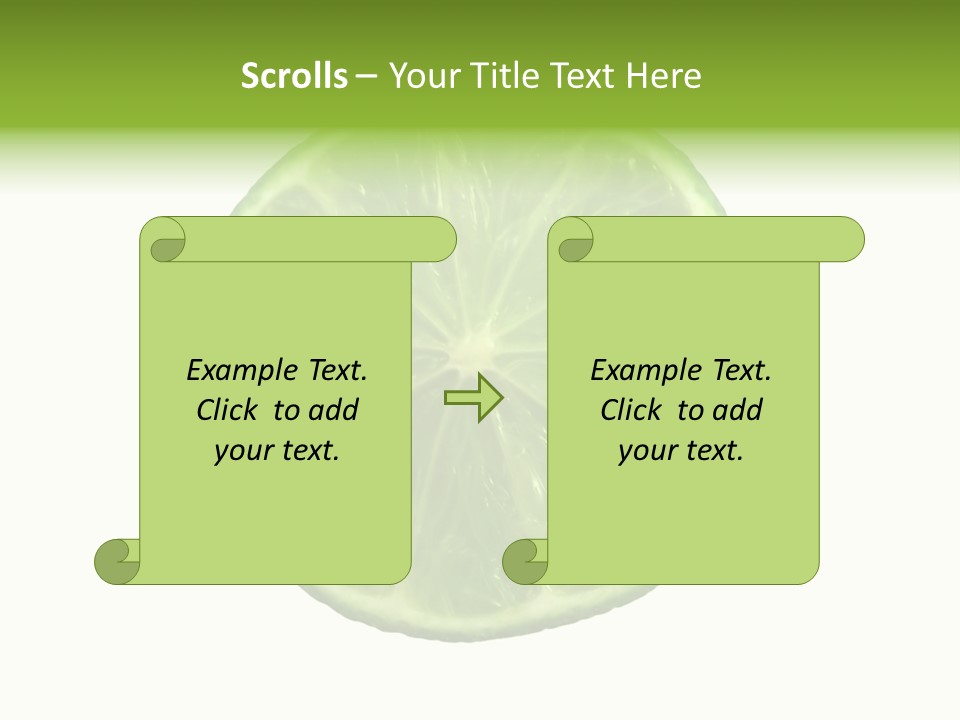 Scrolls – Your Title Text Here

Example Text. Click to add your text.

Example Text. Click to add your text.